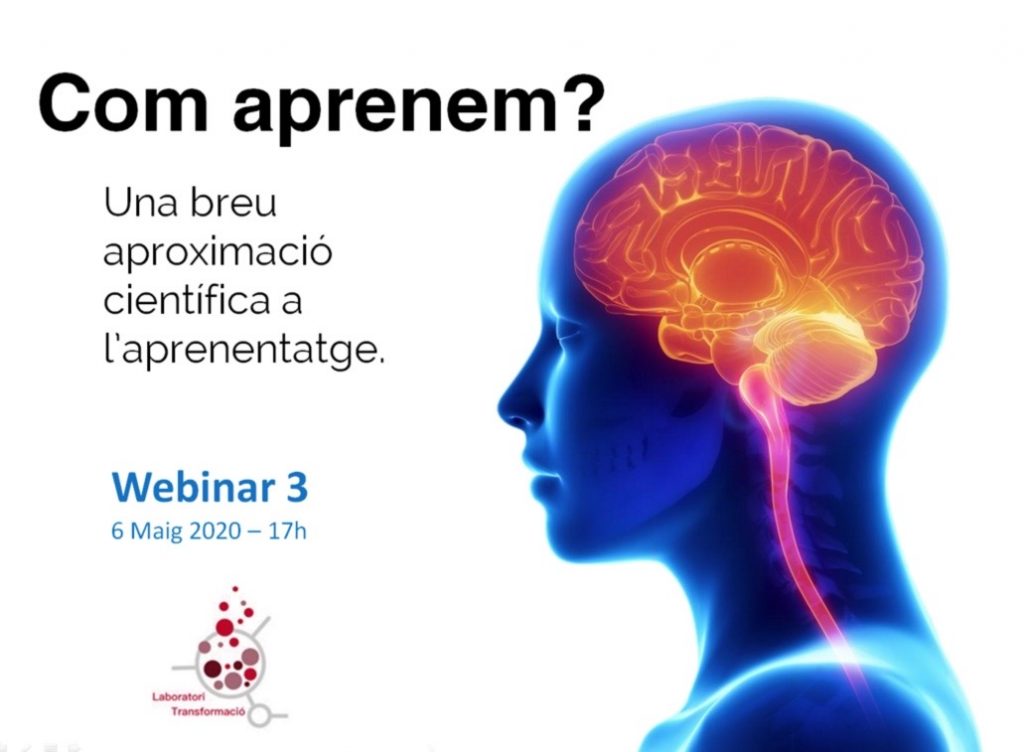 Com aprenem?

Una breu aproximació científica a l'aprenentatge.

Webinar 3
6 Maig 2020 – 17h

Laboratori Transformació